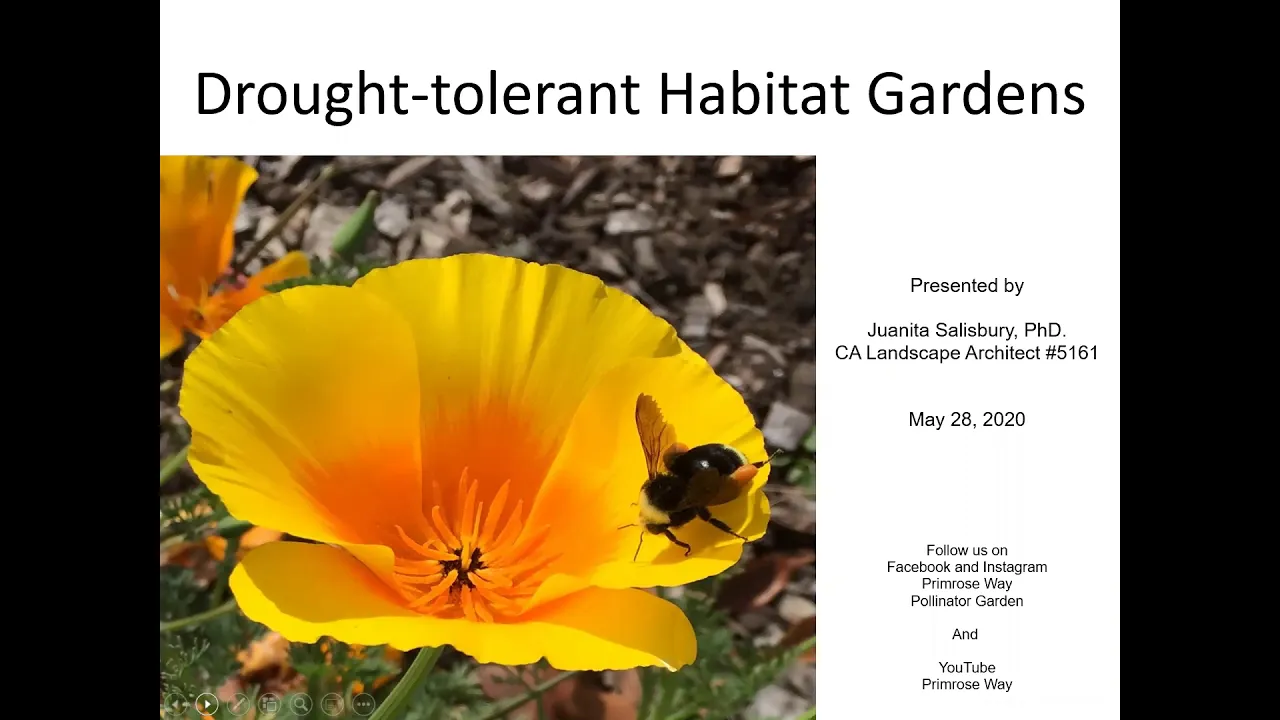 Drought-tolerant Habitat Gardens

Presented by

Juanita Salisbury, PhD.
CA Landscape Architect #5161

May 28, 2020

Follow us on
Facebook and Instagram
Primrose Way
Pollinator Garden

And

YouTube
Primrose Way